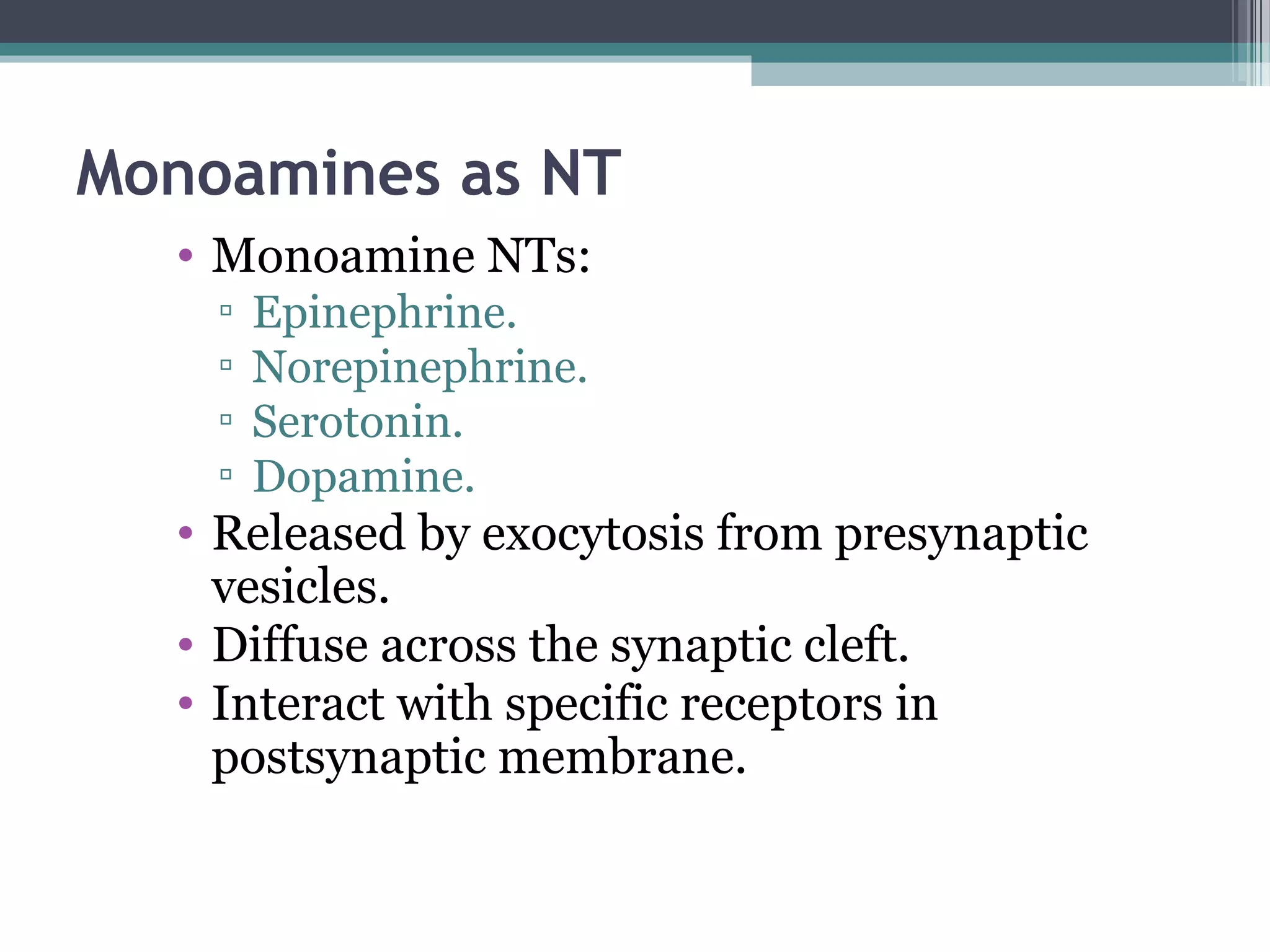 Monoamines as NT

• Monoamine NTs:
 ▫ Epinephrine.
 ▫ Norepinephrine.
 ▫ Serotonin.
 ▫ Dopamine.
• Released by exocytosis from presynaptic vesicles.
• Diffuse across the synaptic cleft.
• Interact with specific receptors in postsynaptic membrane.